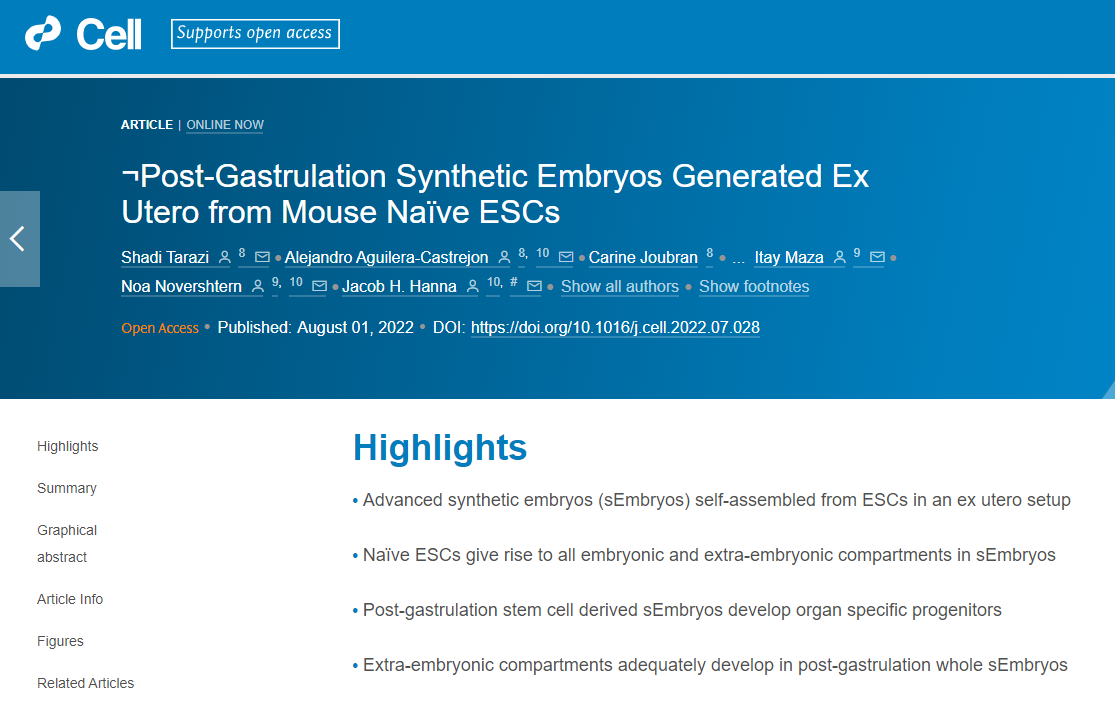 Cell Supports open access

ARTICLE | ONLINE NOW

¬Post-Gastrulation Synthetic Embryos Generated Ex Utero from Mouse Naïve ESCs

Shadi Tarazi 8 • Alejandro Aguilera-Castrejon 8, 10 • Carine Joubran 8 • … Itay Maza 9 • Noa Novershtern 9, 10 • Jacob H. Hanna 10, # • Show all authors • Show footnotes

Open Access • Published: August 01, 2022 • DOI: https://doi.org/10.1016/j.cell.2022.07.028

Highlights

Summary

Graphical abstract

Article Info

Figures

Related Articles

Highlights

• Advanced synthetic embryos (sEmbryos) self-assembled from ESCs in an ex utero setup

• Naïve ESCs give rise to all embryonic and extra-embryonic compartments in sEmbryos

• Post-gastrulation stem cell derived sEmbryos develop organ specific progenitors

• Extra-embryonic compartments adequately develop in post-gastrulation whole sEmbryos